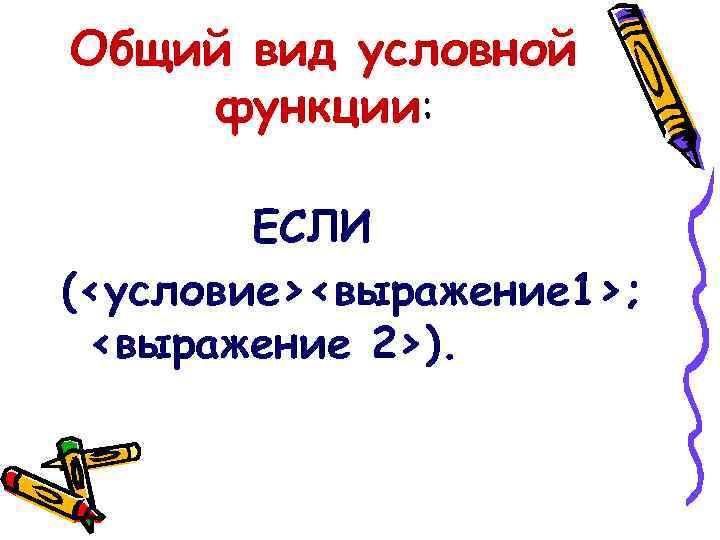 Общий вид условной функции:

ЕСЛИ (<условие><выражение1>; <выражение 2>).